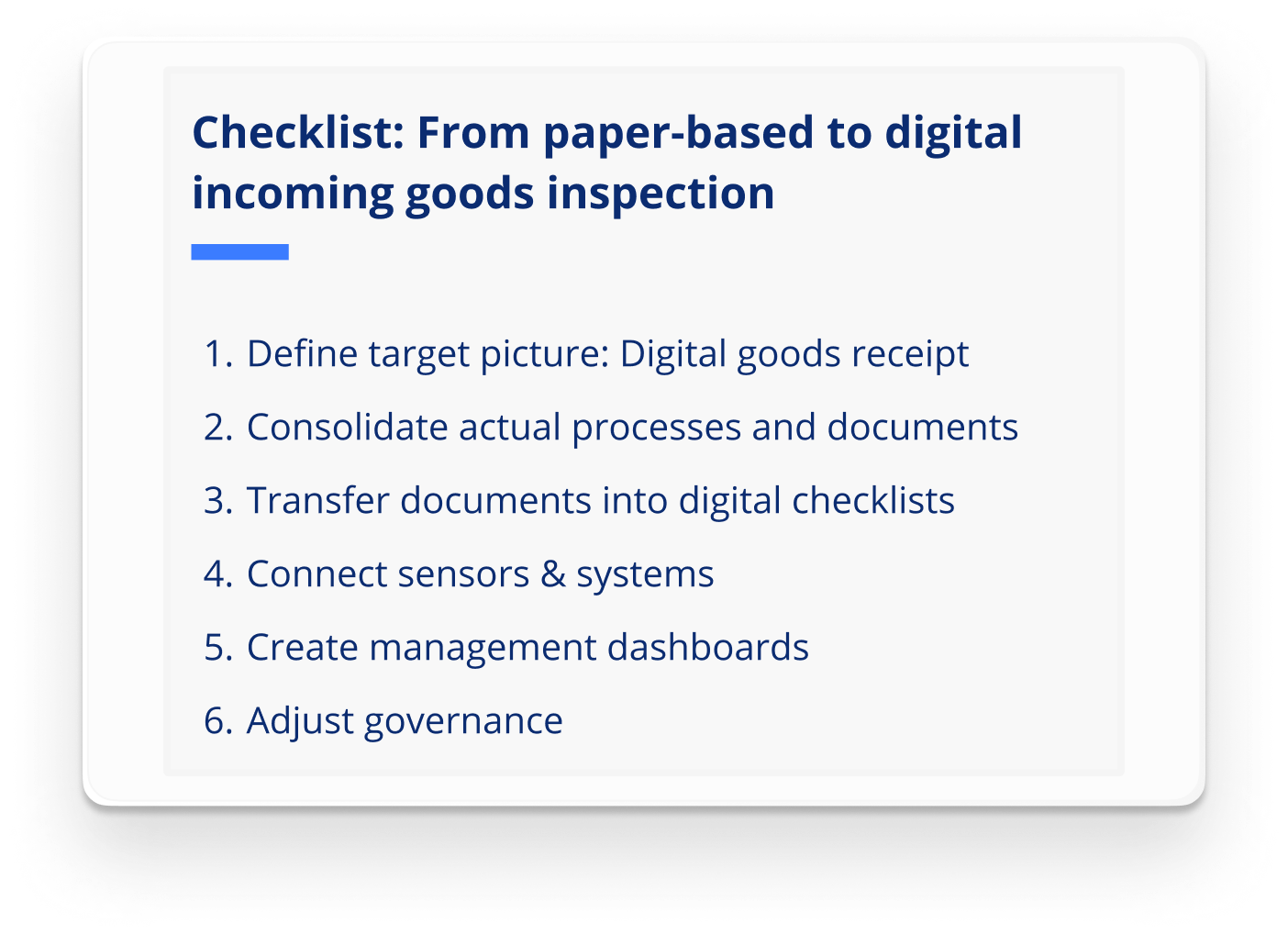 Checklist: From paper-based to digital incoming goods inspection

1. Define target picture: Digital goods receipt
2. Consolidate actual processes and documents
3. Transfer documents into digital checklists
4. Connect sensors & systems
5. Create management dashboards
6. Adjust governance